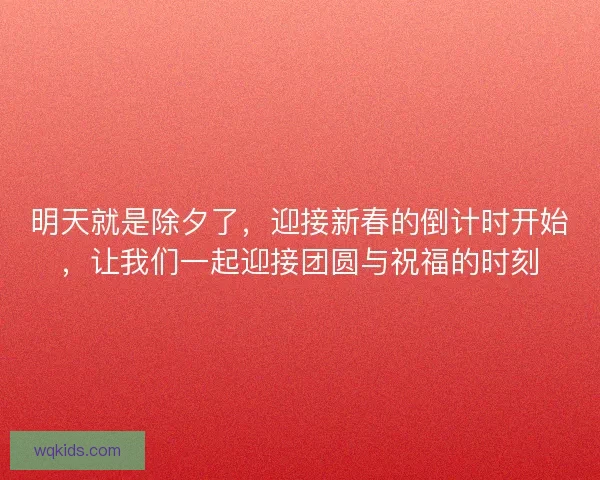 明天就是除夕了，迎接新春的倒计时开始，让我们一起迎接团圆与祝福的时刻

wqkids.com